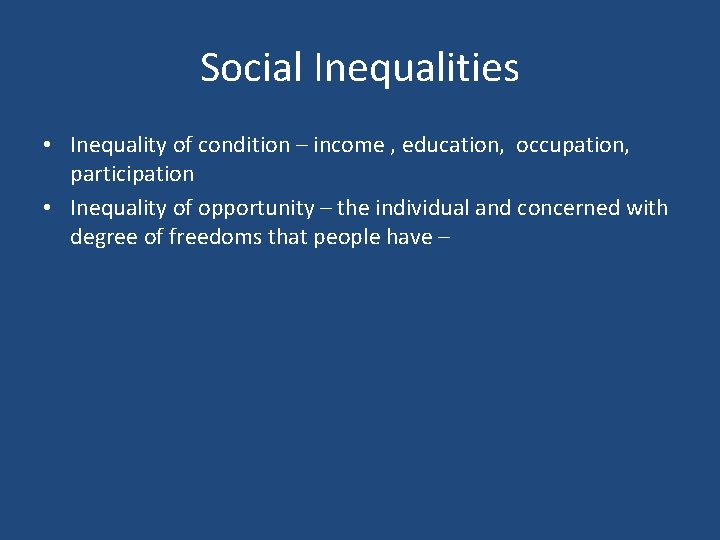 Social Inequalities

• Inequality of condition – income , education, occupation, participation
• Inequality of opportunity – the individual and concerned with degree of freedoms that people have –